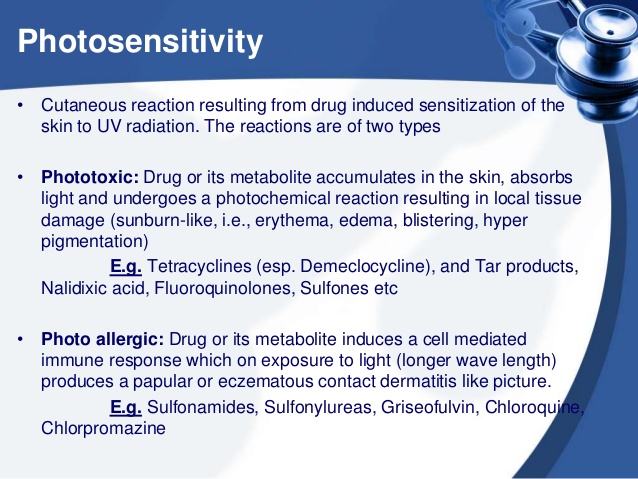 Photosensitivity

• Cutaneous reaction resulting from drug induced sensitization of the skin to UV radiation. The reactions are of two types

• Phototoxic: Drug or its metabolite accumulates in the skin, absorbs light and undergoes a photochemical reaction resulting in local tissue damage (sunburn-like, i.e., erythema, edema, blistering, hyper pigmentation)
E.g. Tetracyclines (esp. Demeclocycline), and Tar products, Nalidixic acid, Fluoroquinolones, Sulfones etc

• Photo allergic: Drug or its metabolite induces a cell mediated immune response which on exposure to light (longer wave length) produces a papular or eczematous contact dermatitis like picture.
E.g. Sulfonamides, Sulfonylureas, Griseofulvin, Chloroquine, Chlorpromazine